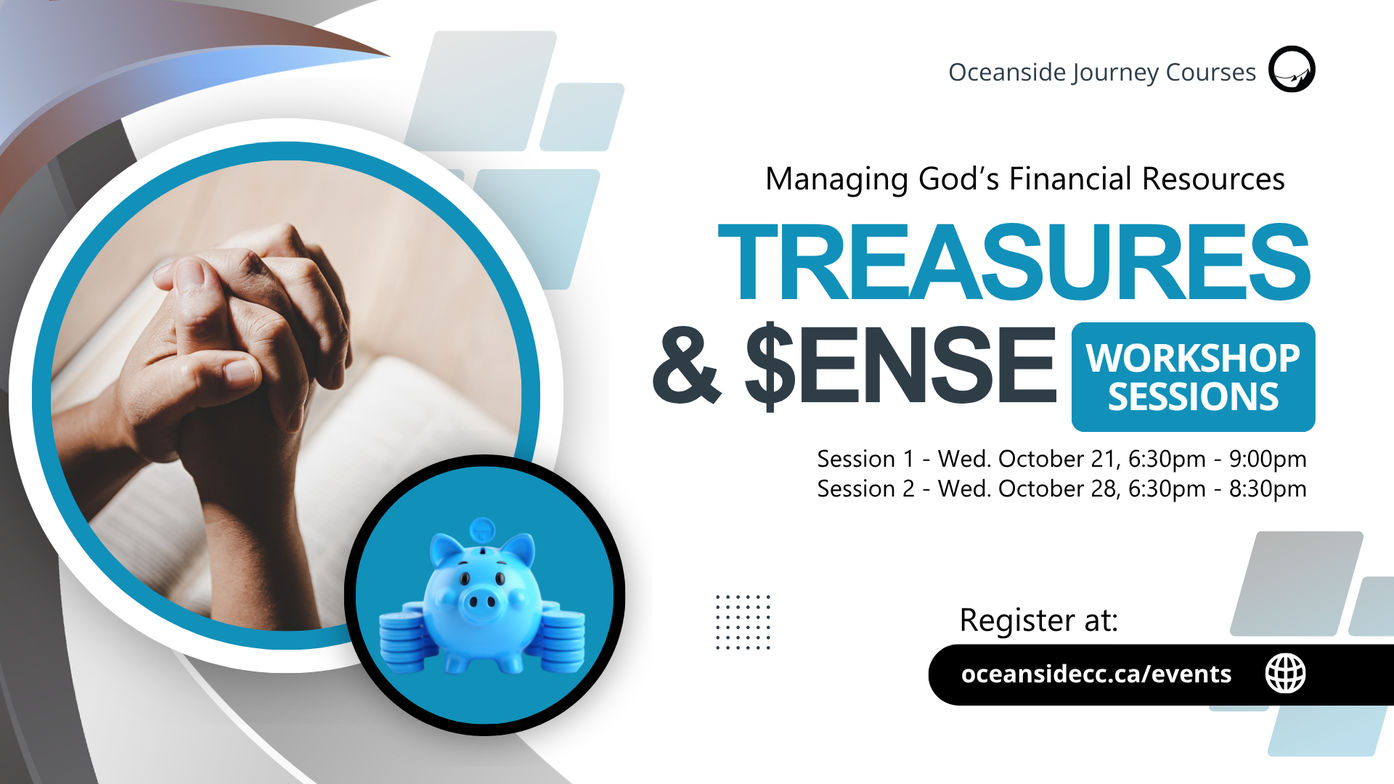 Oceanside Journey Courses

Managing God's Financial Resources

TREASURES
& $ENSE

WORKSHOP
SESSIONS

Session 1 - Wed. October 21, 6:30pm - 9:00pm
Session 2 - Wed. October 28, 6:30pm - 8:30pm

Register at:

oceansidecc.ca/events